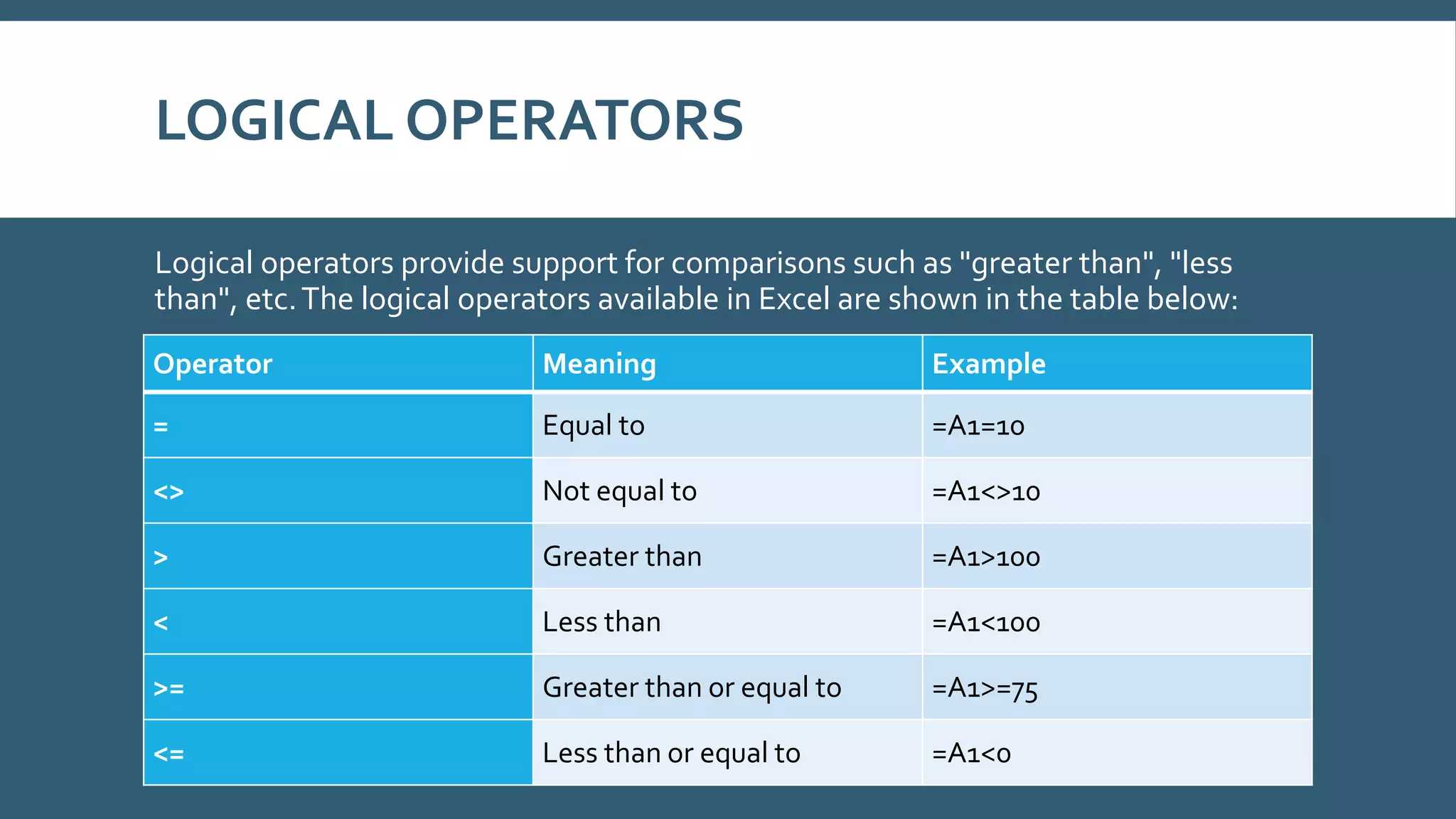 LOGICAL OPERATORS

Logical operators provide support for comparisons such as "greater than", "less than", etc. The logical operators available in Excel are shown in the table below:

| Operator | Meaning | Example |
|---|---|---|
| = | Equal to | =A1=10 |
| <> | Not equal to | =A1<>10 |
| > | Greater than | =A1>100 |
| < | Less than | =A1<100 |
| >= | Greater than or equal to | =A1>=75 |
| <= | Less than or equal to | =A1<0 |